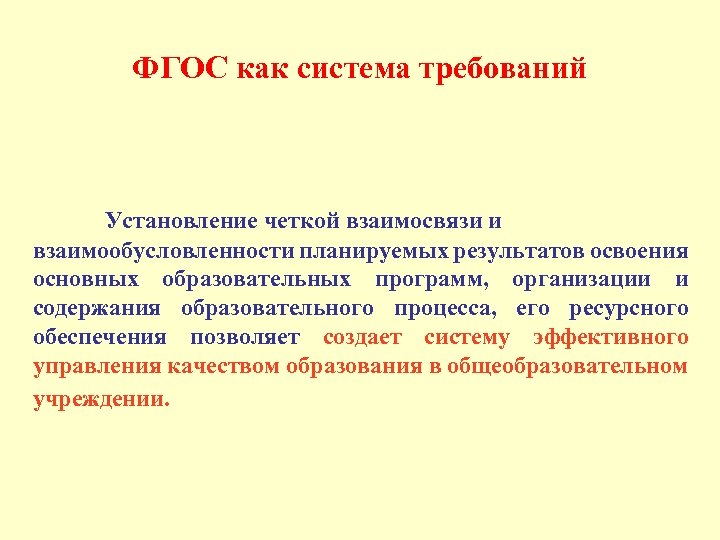 ФГОС как система требований

Установление четкой взаимосвязи и взаимообусловленности планируемых результатов освоения основных образовательных программ, организации и содержания образовательного процесса, его ресурсного обеспечения позволяет создает систему эффективного управления качеством образования в общеобразовательном учреждении.